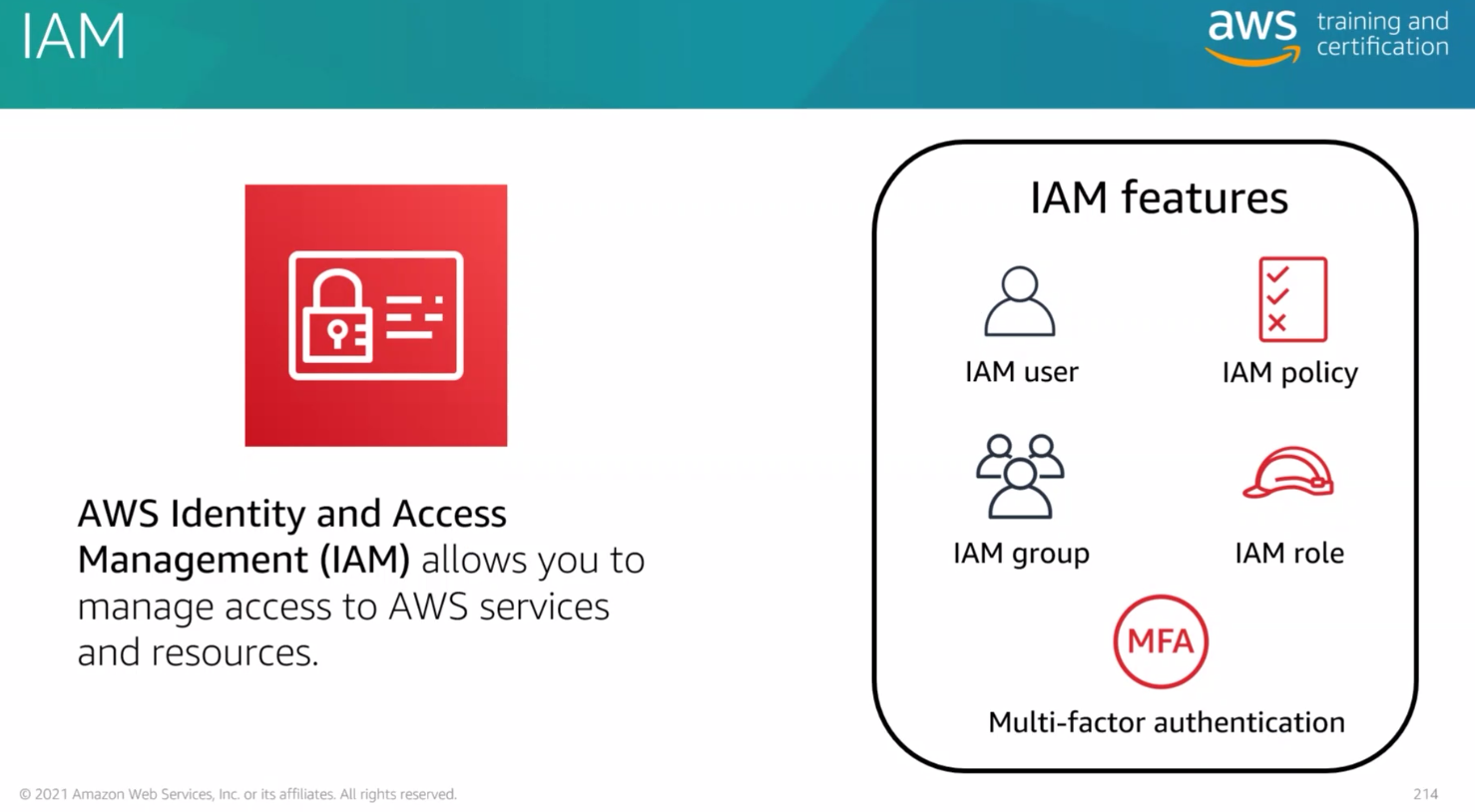 IAM

aws training and certification

AWS Identity and Access Management (IAM) allows you to manage access to AWS services and resources.

IAM features

IAM user

IAM policy

IAM group

IAM role

MFA

Multi-factor authentication

© 2021 Amazon Web Services, Inc. or its affiliates. All rights reserved.

214